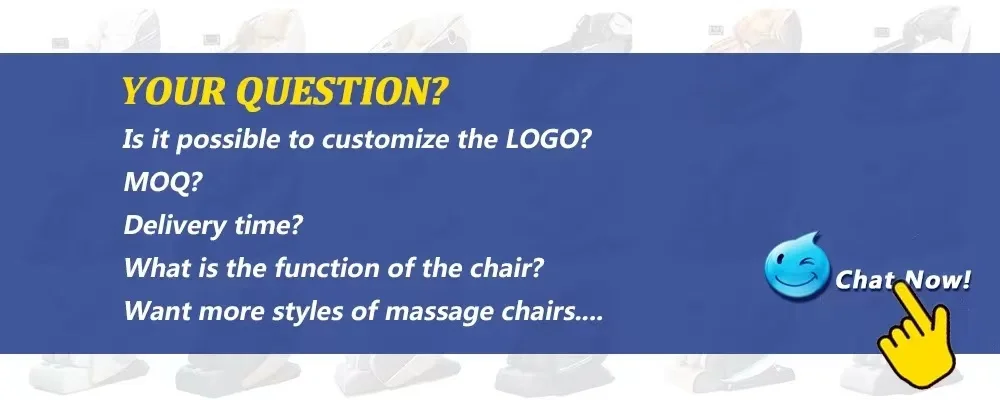 YOUR QUESTION?
Is it possible to customize the LOGO?
MOQ?
Delivery time?
What is the function of the chair?
Want more styles of massage chairs....

Chat Now!